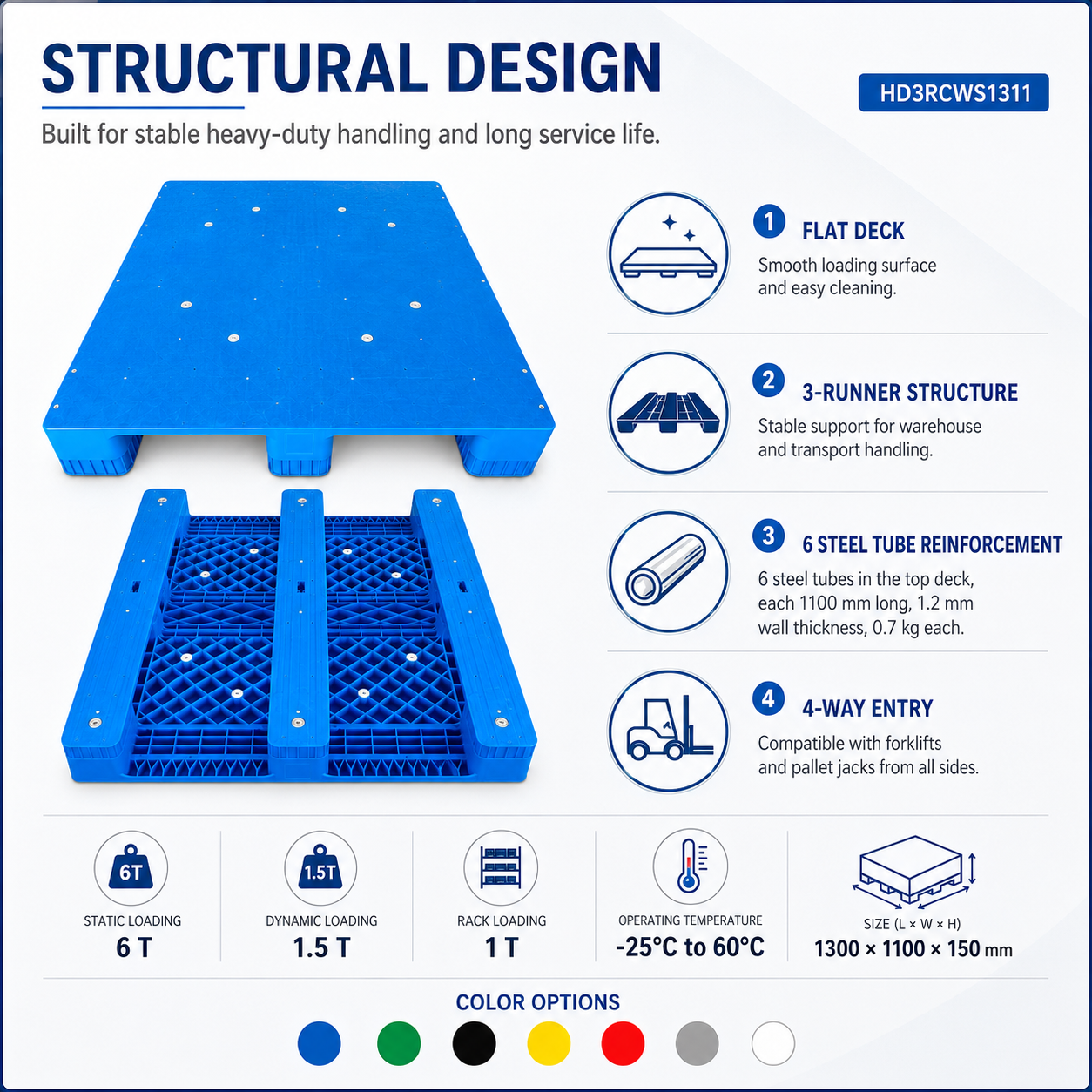 STRUCTURAL DESIGN

HD3RCWS1311

Built for stable heavy-duty handling and long service life.

1 FLAT DECK
Smooth loading surface and easy cleaning.

2 3-RUNNER STRUCTURE
Stable support for warehouse and transport handling.

3 6 STEEL TUBE REINFORCEMENT
6 steel tubes in the top deck, each 1100 mm long, 1.2 mm wall thickness, 0.7 kg each.

4 4-WAY ENTRY
Compatible with forklifts and pallet jacks from all sides.

6T
STATIC LOADING
6 T

1.5T
DYNAMIC LOADING
1.5 T

RACK LOADING
1 T

OPERATING TEMPERATURE
-25°C to 60°C

SIZE (L × W × H)
1300 × 1100 × 150 mm

COLOR OPTIONS